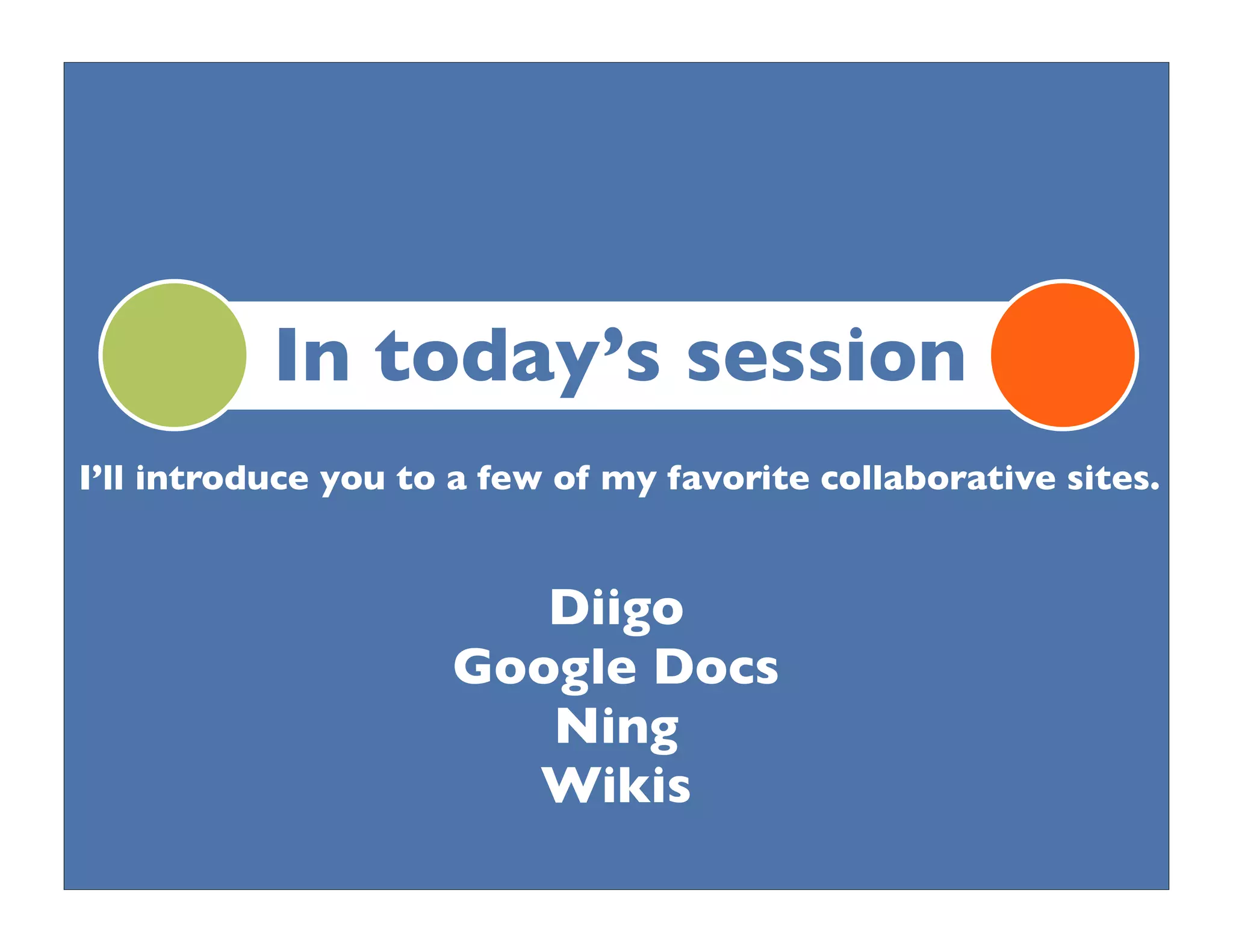 In today’s session

I’ll introduce you to a few of my favorite collaborative sites.

Diigo
Google Docs
Ning
Wikis